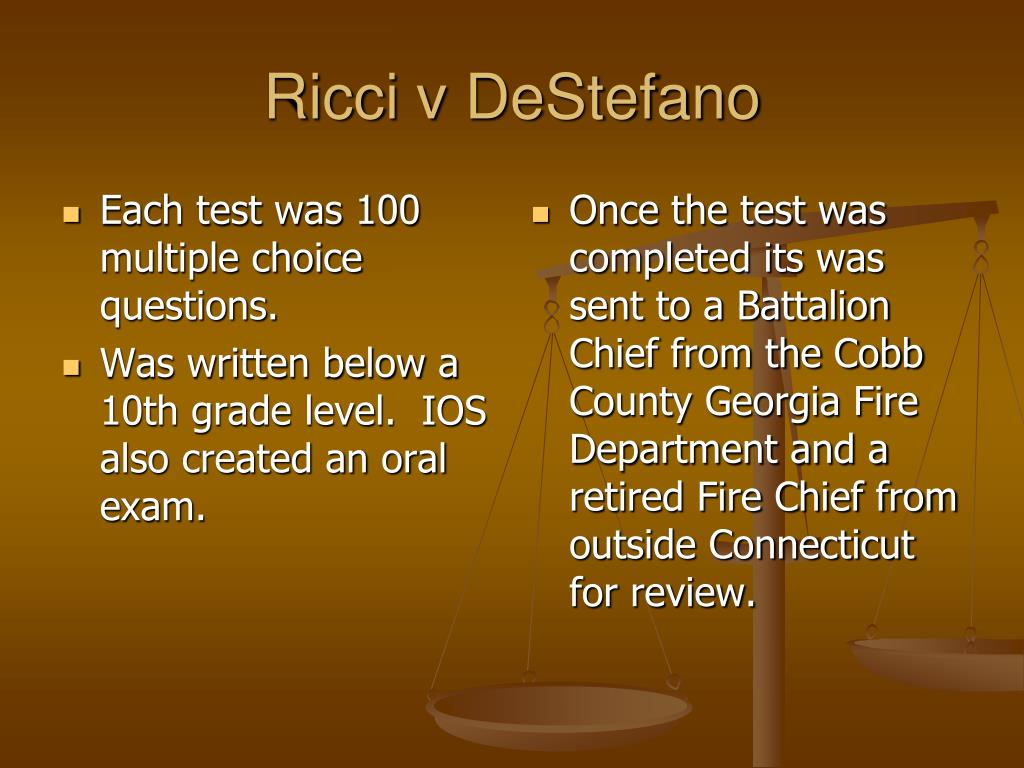 Ricci v DeStefano

- Each test was 100 multiple choice questions.
- Was written below a 10th grade level.  IOS also created an oral exam.

- Once the test was completed its was sent to a Battalion Chief from the Cobb County Georgia Fire Department and a retired Fire Chief from outside Connecticut for review.